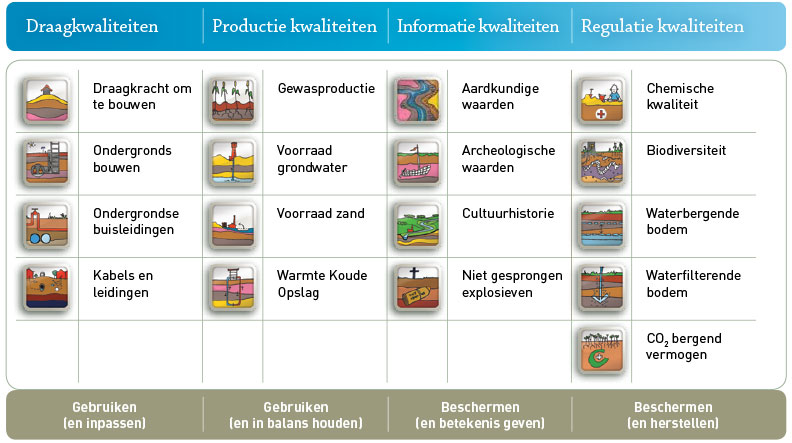 | Draagkwaliteiten | Productie kwaliteiten | Informatie kwaliteiten | Regulatie kwaliteiten |
|---|---|---|---|
| Draagkracht om te bouwen | Gewasproductie | Aardkundige waarden | Chemische kwaliteit |
| Ondergronds bouwen | Voorraad grondwater | Archeologische waarden | Biodiversiteit |
| Ondergrondse buisleidingen | Voorraad zand | Cultuurhistorie | Waterbergende bodem |
| Kabels en leidingen | Warmte Koude Opslag | Niet gesprongen explosieven | Waterfilterende bodem |
| | | | $CO_2$ bergend vermogen |
| Gebruiken (en inpassen) | Gebruiken (en in balans houden) | Beschermen (en betekenis geven) | Beschermen (en herstellen) |